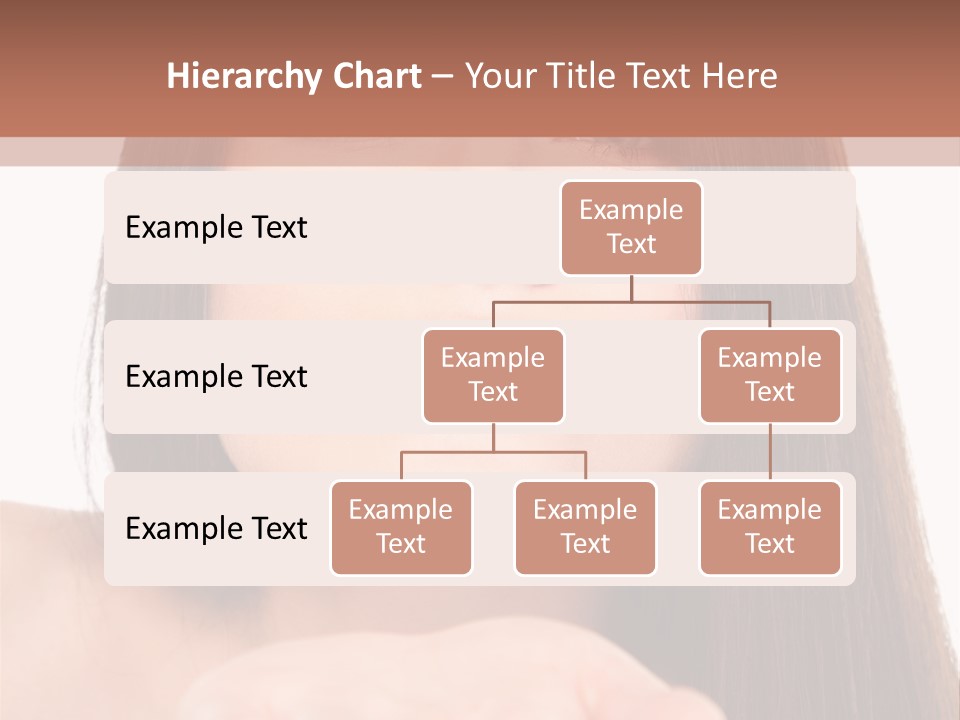 Hierarchy Chart – Your Title Text Here

Example Text

Example Text

Example Text

Example Text

Example Text

Example Text

Example Text

Example Text

Example Text